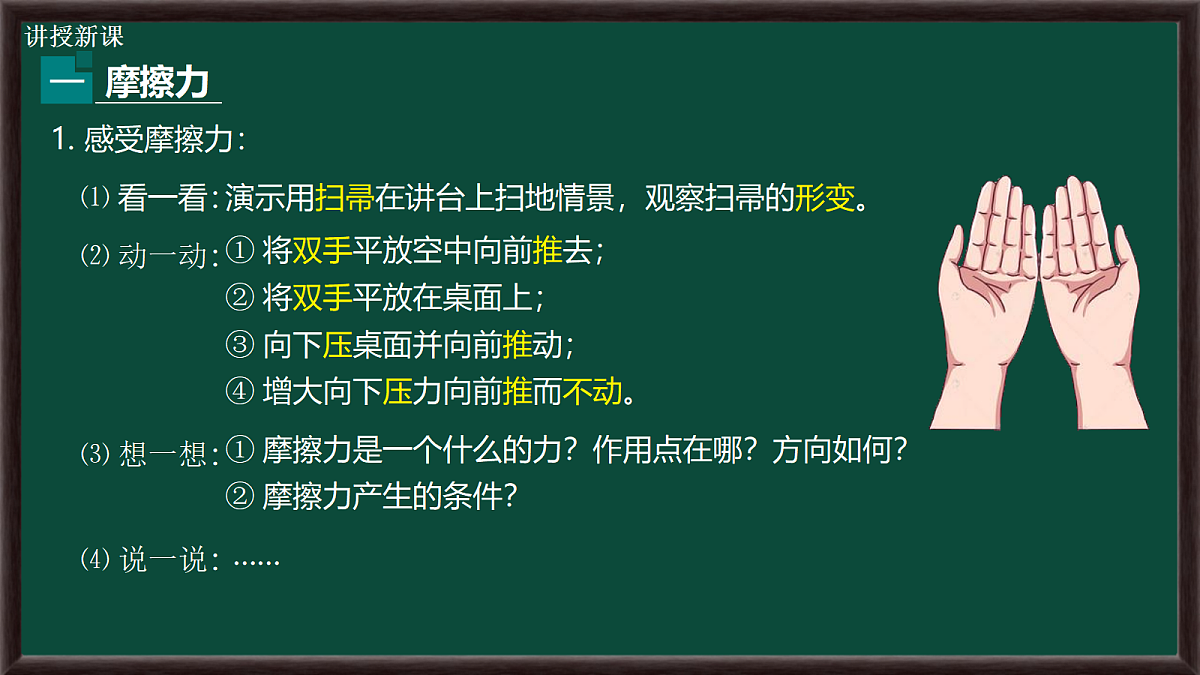 讲授新课

一 摩擦力

1. 感受摩擦力：

⑴ 看一看：演示用扫帚在讲台上扫地情景，观察扫帚的形变。

⑵ 动一动：① 将双手平放空中向前推去；
② 将双手平放在桌面上；
③ 向下压桌面并向前推动；
④ 增大向下压力向前推而不动。

⑶ 想一想：① 摩擦力是一个什么的力？作用点在哪？方向如何？
② 摩擦力产生的条件？

⑷ 说一说：……